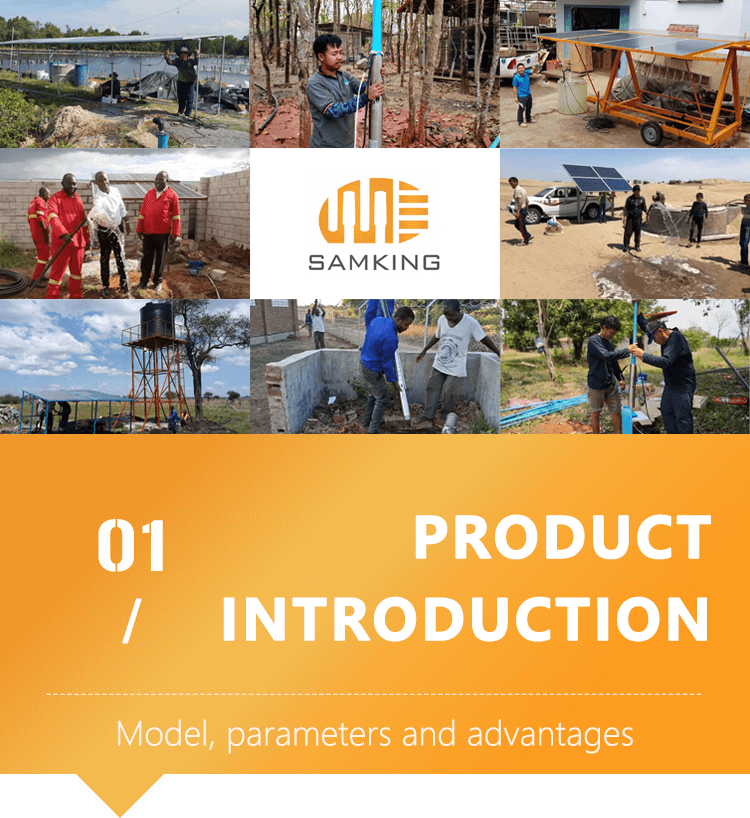 SAMKING

01 / PRODUCT INTRODUCTION

Model, parameters and advantages